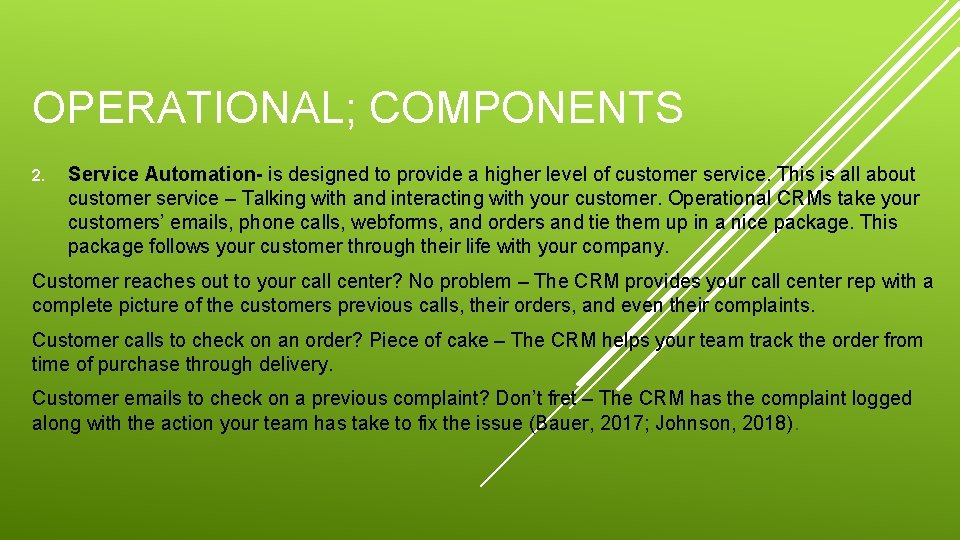 OPERATIONAL; COMPONENTS

2. Service Automation- is designed to provide a higher level of customer service. This is all about customer service – Talking with and interacting with your customer. Operational CRMs take your customers' emails, phone calls, webforms, and orders and tie them up in a nice package. This package follows your customer through their life with your company.

Customer reaches out to your call center? No problem – The CRM provides your call center rep with a complete picture of the customers previous calls, their orders, and even their complaints.

Customer calls to check on an order? Piece of cake – The CRM helps your team track the order from time of purchase through delivery.

Customer emails to check on a previous complaint? Don't fret – The CRM has the complaint logged along with the action your team has take to fix the issue (Bauer, 2017; Johnson, 2018).